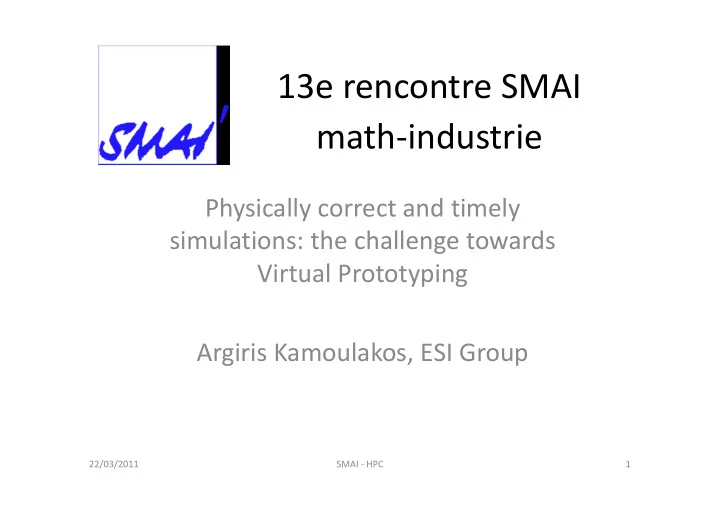 SMAI

13e rencontre SMAI
math-industrie

Physically correct and timely simulations: the challenge towards Virtual Prototyping

Argiris Kamoulakos, ESI Group

22/03/2011

SMAI - HPC

1